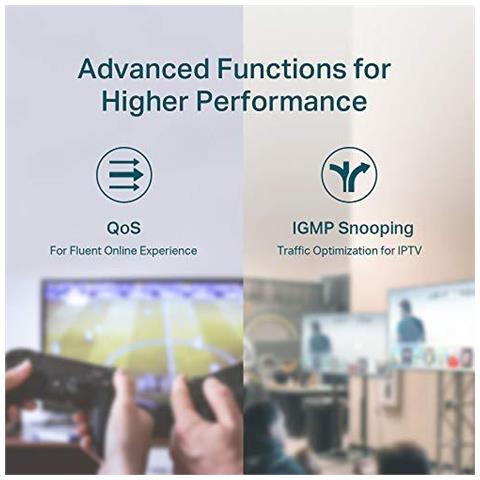 Advanced Functions for Higher Performance

QoS
For Fluent Online Experience

IGMP Snooping
Traffic Optimization for IPTV